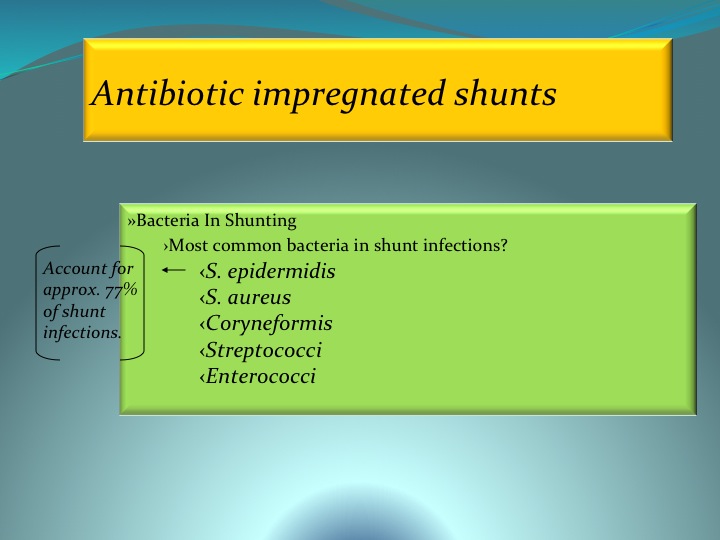 Antibiotic impregnated shunts

»Bacteria In Shunting

›Most common bacteria in shunt infections?

‹S. epidermidis

‹S. aureus

‹Coryneformis

‹Streptococci

‹Enterococci

Account for approx. 77% of shunt infections.